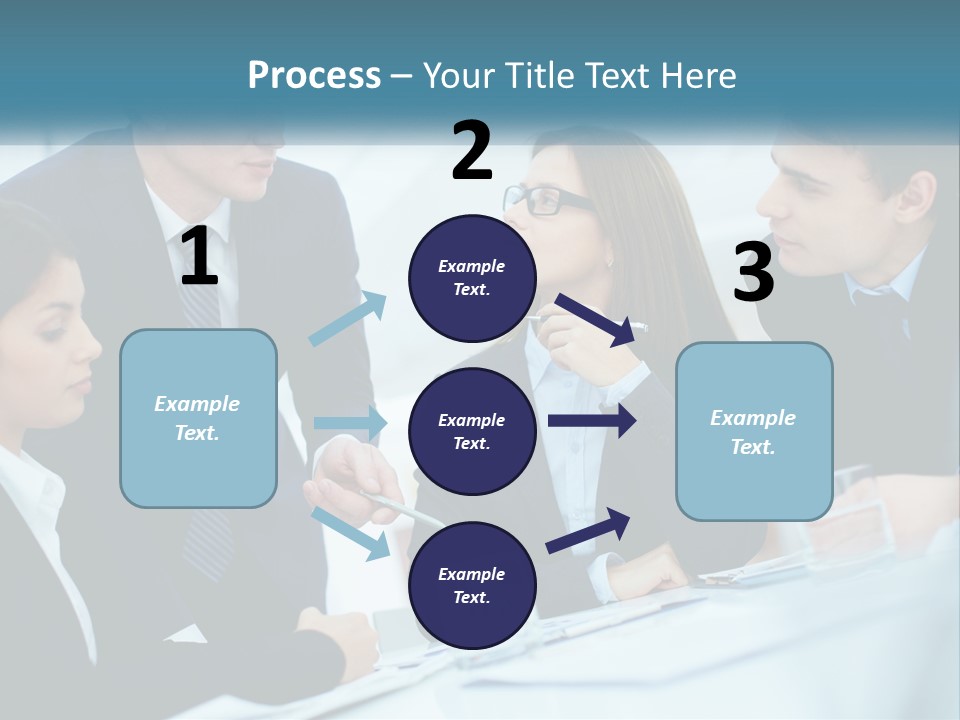 Process – Your Title Text Here

1

Example Text.

2

Example Text.

Example Text.

Example Text.

3

Example Text.